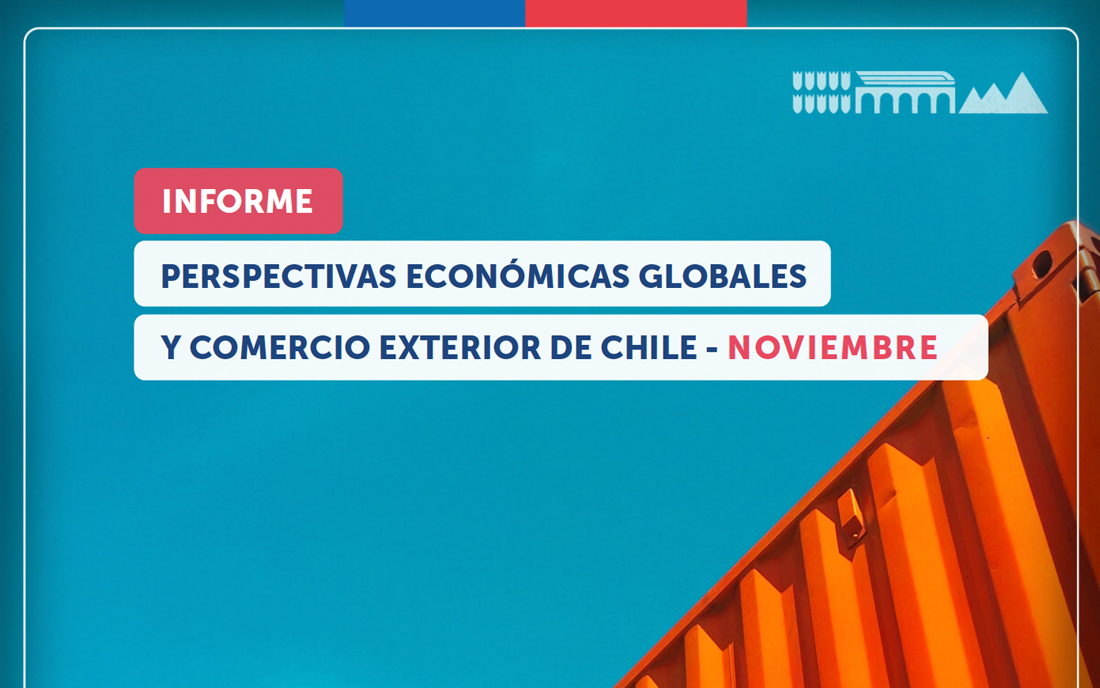 INFORME

PERSPECTIVAS ECONÓMICAS GLOBALES

Y COMERCIO EXTERIOR DE CHILE - NOVIEMBRE